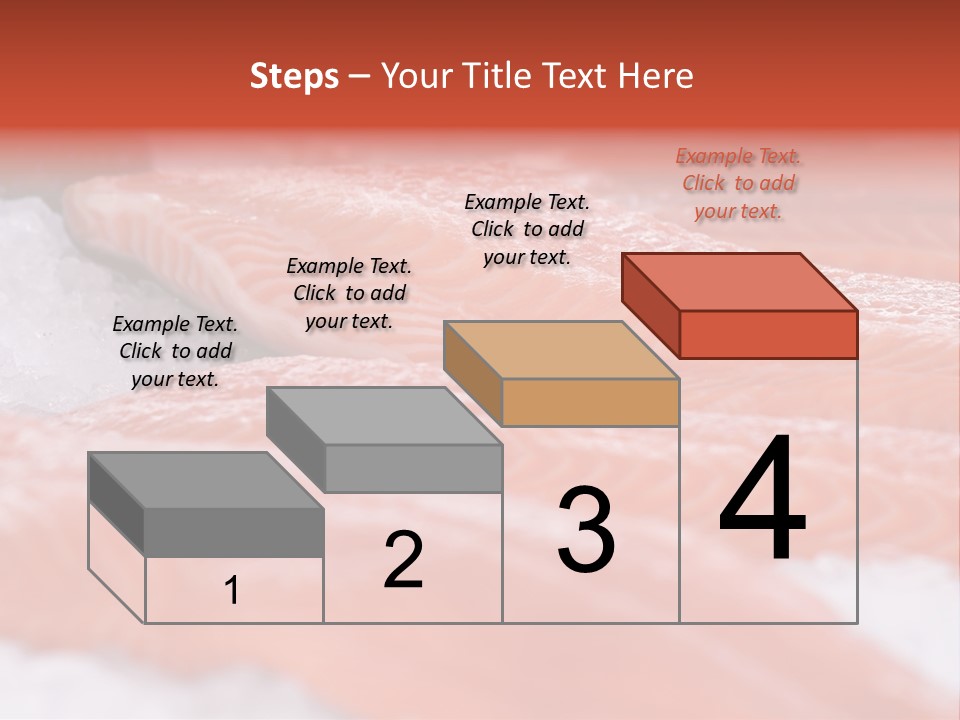 Steps – Your Title Text Here

Example Text. Click to add your text.

Example Text. Click to add your text.

Example Text. Click to add your text.

Example Text. Click to add your text.

1

2

3

4